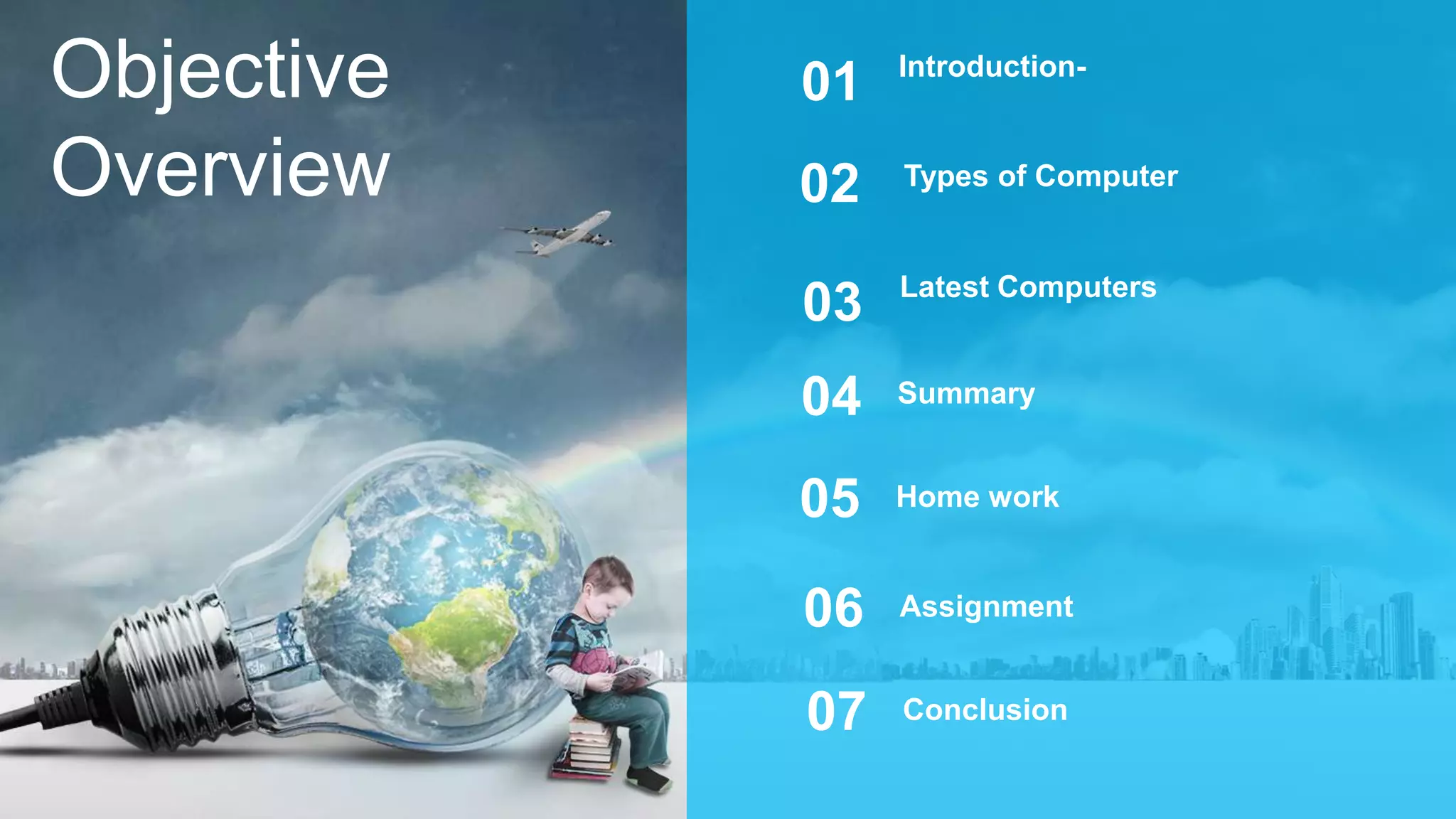 Objective Overview

01 Introduction-

02 Types of Computer

03 Latest Computers

04 Summary

05 Home work

06 Assignment

07 Conclusion